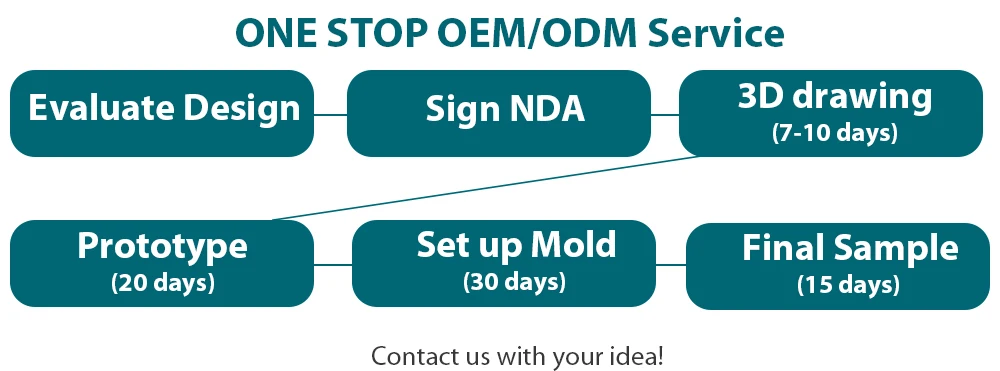 ONE STOP OEM/ODM Service

Evaluate Design

Sign NDA

3D drawing
(7-10 days)

Prototype
(20 days)

Set up Mold
(30 days)

Final Sample
(15 days)

Contact us with your idea!